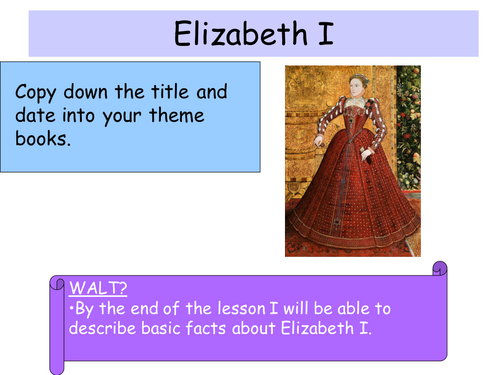 Elizabeth I

Copy down the title and date into your theme books.

WALT?

•By the end of the lesson I will be able to describe basic facts about Elizabeth I.